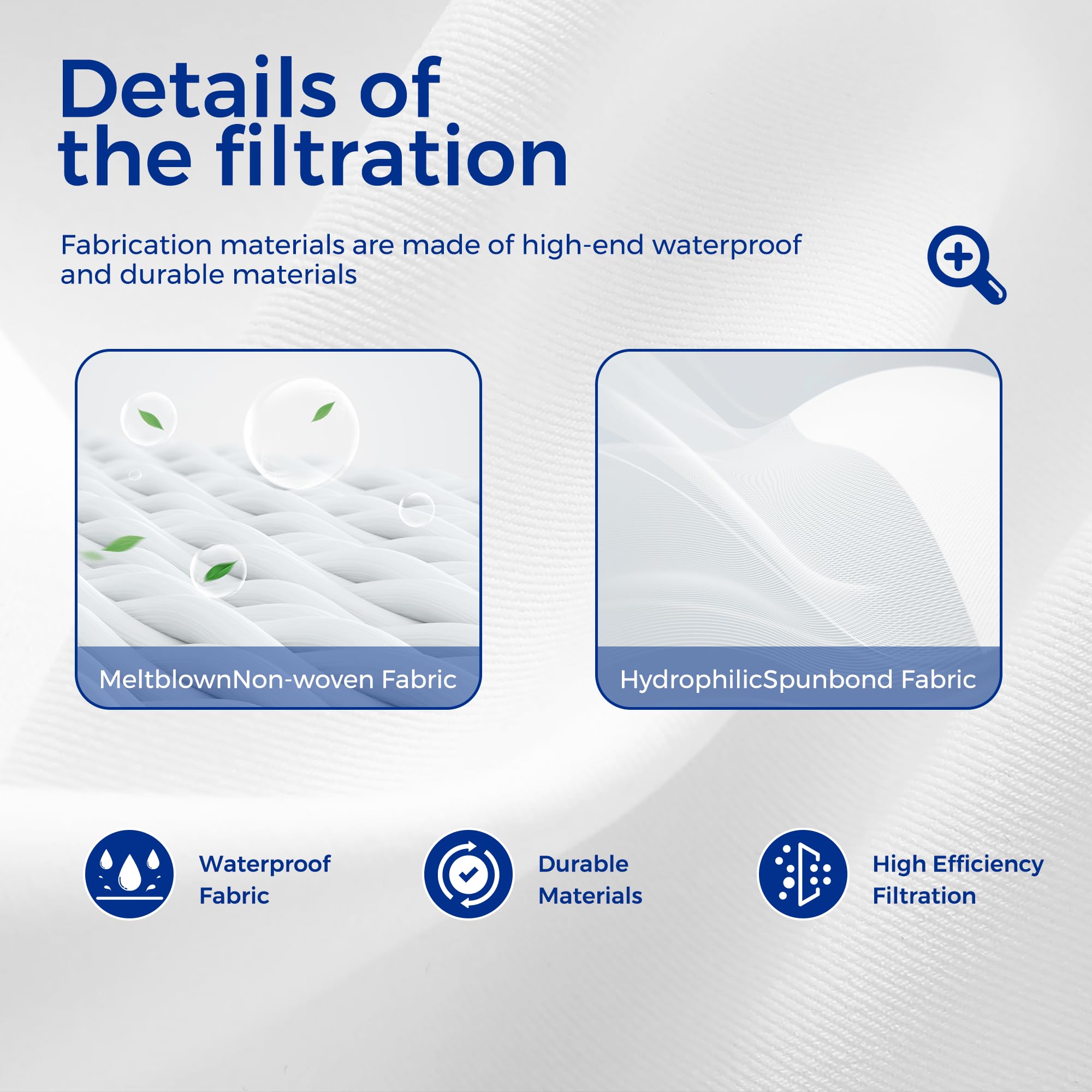 Details of the filtration

Fabrication materials are made of high-end waterproof and durable materials

MeltblownNon-woven Fabric

HydrophilicSpunbond Fabric

Waterproof Fabric

Durable Materials

High Efficiency Filtration